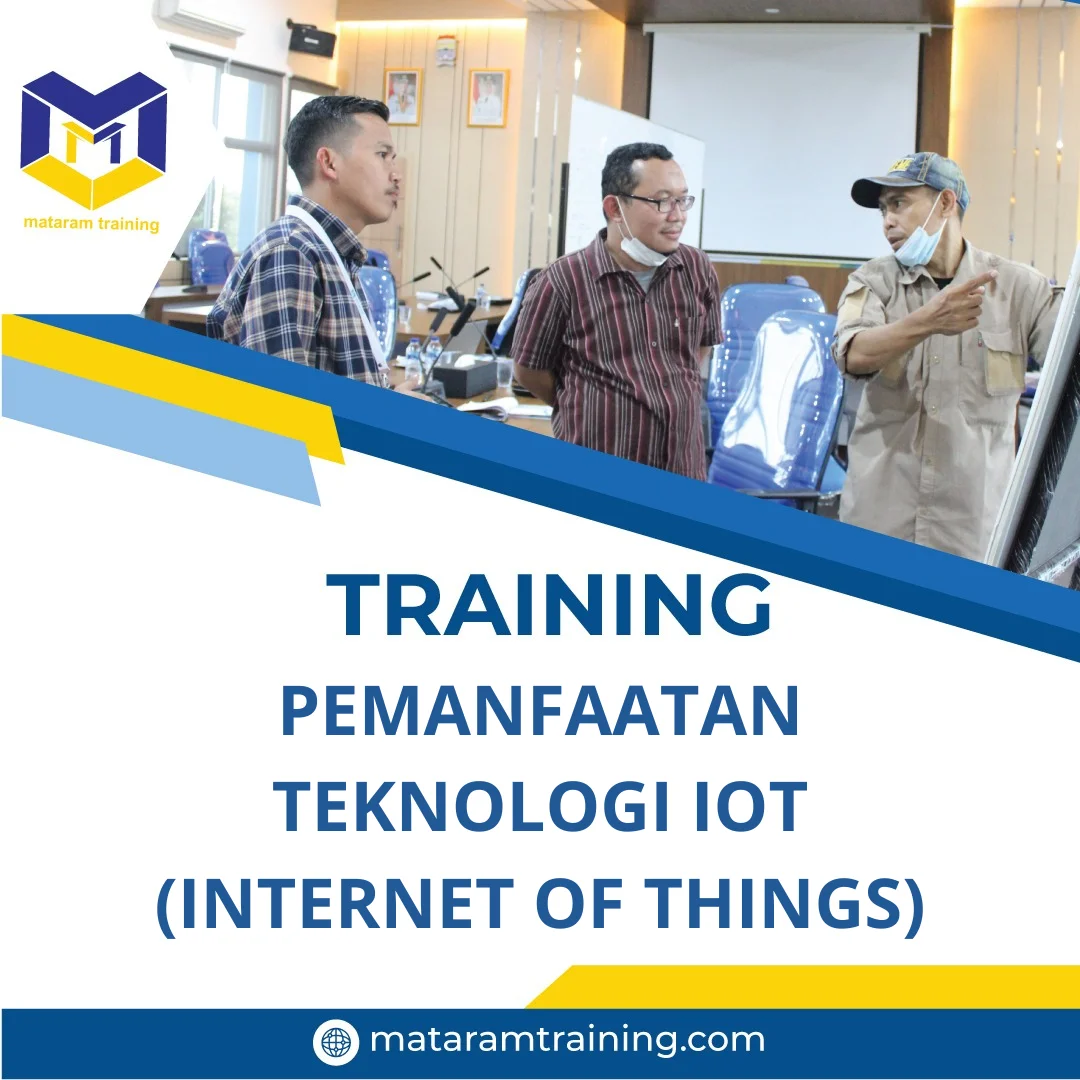 mataram training

TRAINING
PEMANFAATAN TEKNOLOGI IOT (INTERNET OF THINGS)

mataramtraining.com